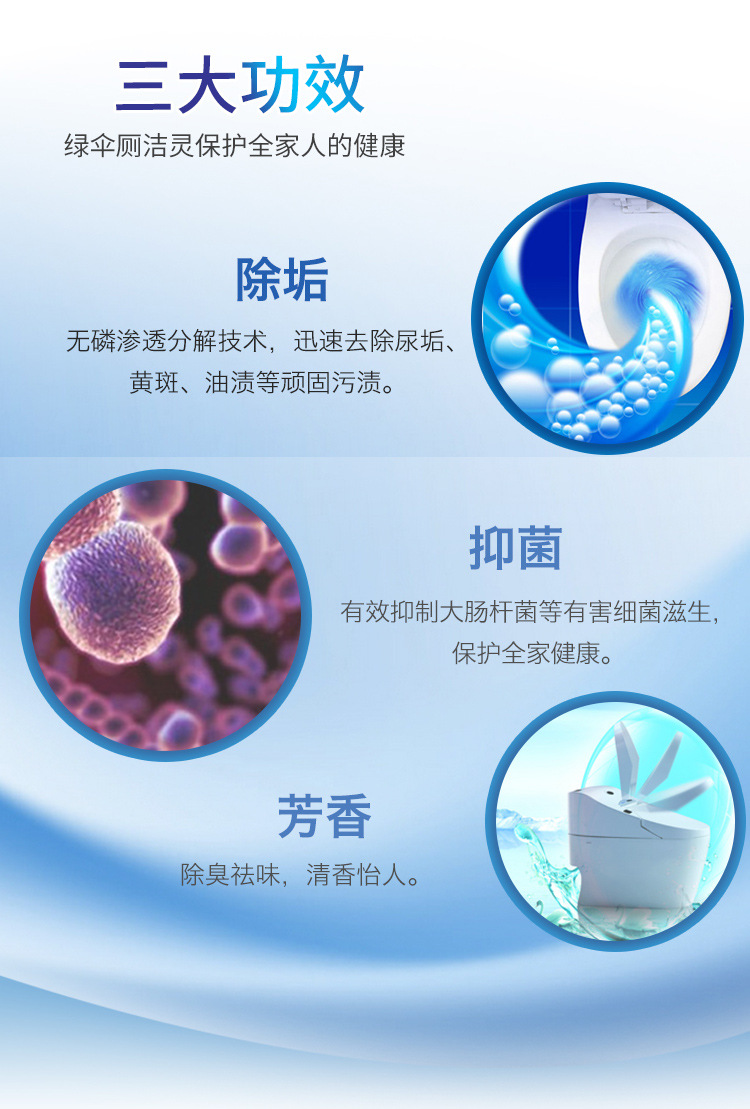 三大功效
绿伞厕洁灵保护全家人的健康

除垢
无磷渗透分解技术，迅速去除尿垢、黄斑、油渍等顽固污渍。

抑菌
有效抑制大肠杆菌等有害细菌滋生，保护全家健康。

芳香
除臭祛味，清香怡人。